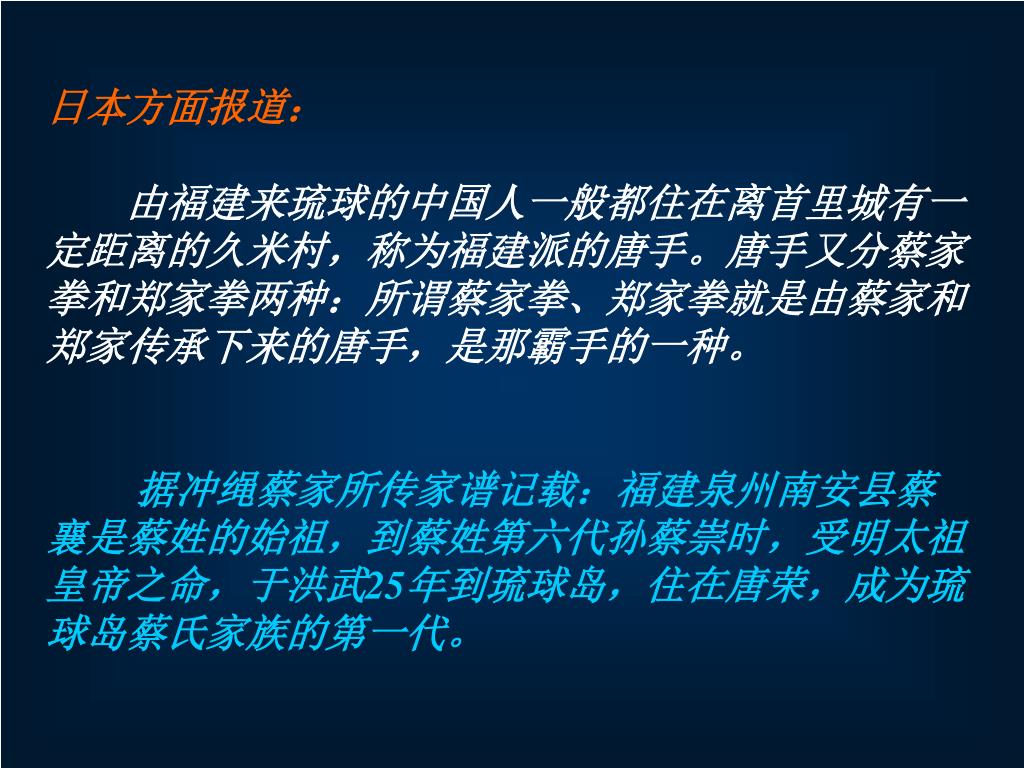 日本方面报道：

由福建来琉球的中国人一般都住在离首里城有一定距离的久米村，称为福建派的唐手。唐手又分蔡家拳和郑家拳两种：所谓蔡家拳、郑家拳就是由蔡家和郑家传承下来的唐手，是那霸手的一种。

据冲绳蔡家所传家谱记载：福建泉州南安县蔡襄是蔡姓的始祖，到蔡姓第六代孙蔡崇时，受明太祖皇帝之命，于洪武25年到琉球岛，住在唐荣，成为琉球岛蔡氏家族的第一代。